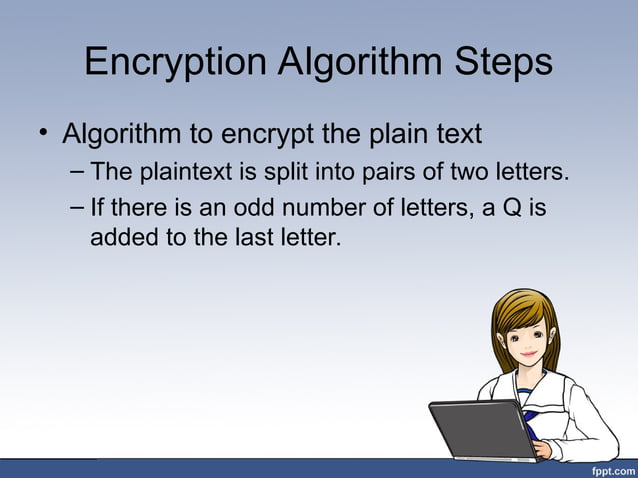 Encryption Algorithm Steps

• Algorithm to encrypt the plain text

– The plaintext is split into pairs of two letters.

– If there is an odd number of letters, a Q is added to the last letter.

fppt.com